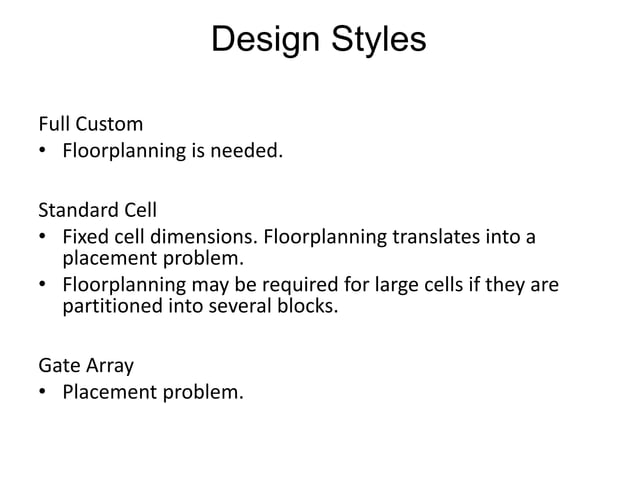 Design Styles

Full Custom
• Floorplanning is needed.

Standard Cell
• Fixed cell dimensions. Floorplanning translates into a placement problem.
• Floorplanning may be required for large cells if they are partitioned into several blocks.

Gate Array
• Placement problem.